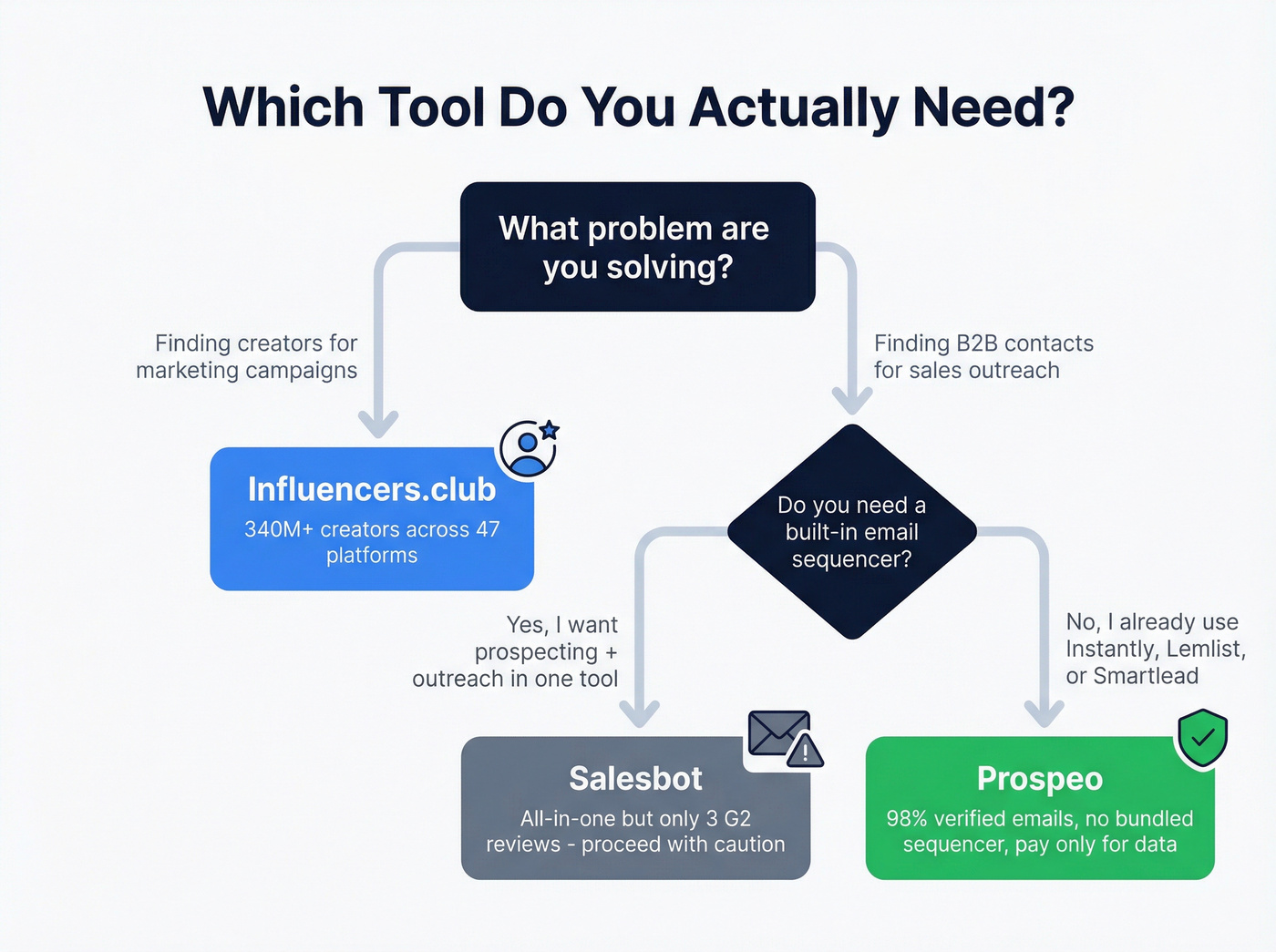 Which Tool Do You Actually Need?

What problem are you solving?

Finding creators for marketing campaigns

Finding B2B contacts for sales outreach

Influencers.club
340M+ creators across 47 platforms

Do you need a built-in email sequencer?

Yes, I want prospecting + outreach in one tool

No, I already use Instantly, Lemlist, or Smartlead

Salesbot
All-in-one but only 3 G2 reviews - proceed with caution

Prospeo
98% verified emails, no bundled sequencer, pay only for data